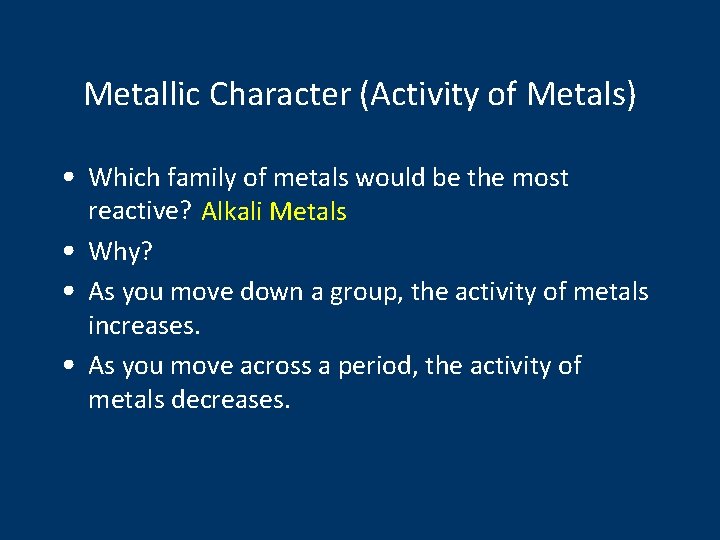 Metallic Character (Activity of Metals)

• Which family of metals would be the most reactive? Alkali Metals
• Why?
• As you move down a group, the activity of metals increases.
• As you move across a period, the activity of metals decreases.